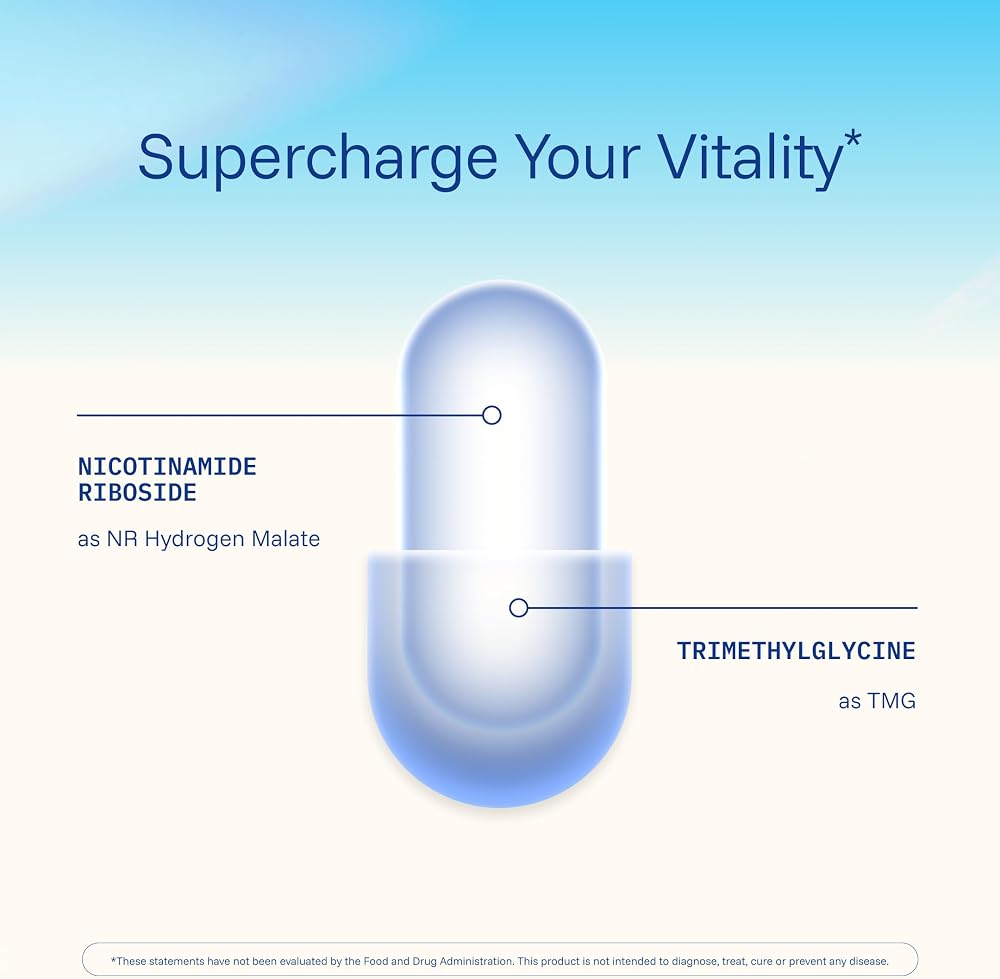 Supercharge Your Vitality*

NICOTINAMIDE RIBOSIDE

as NR Hydrogen Malate

TRIMETHYLGLYCINE

as TMG

*These statements have not been evaluated by the Food and Drug Administration. This product is not intended to diagnose, treat, cure or prevent any disease.